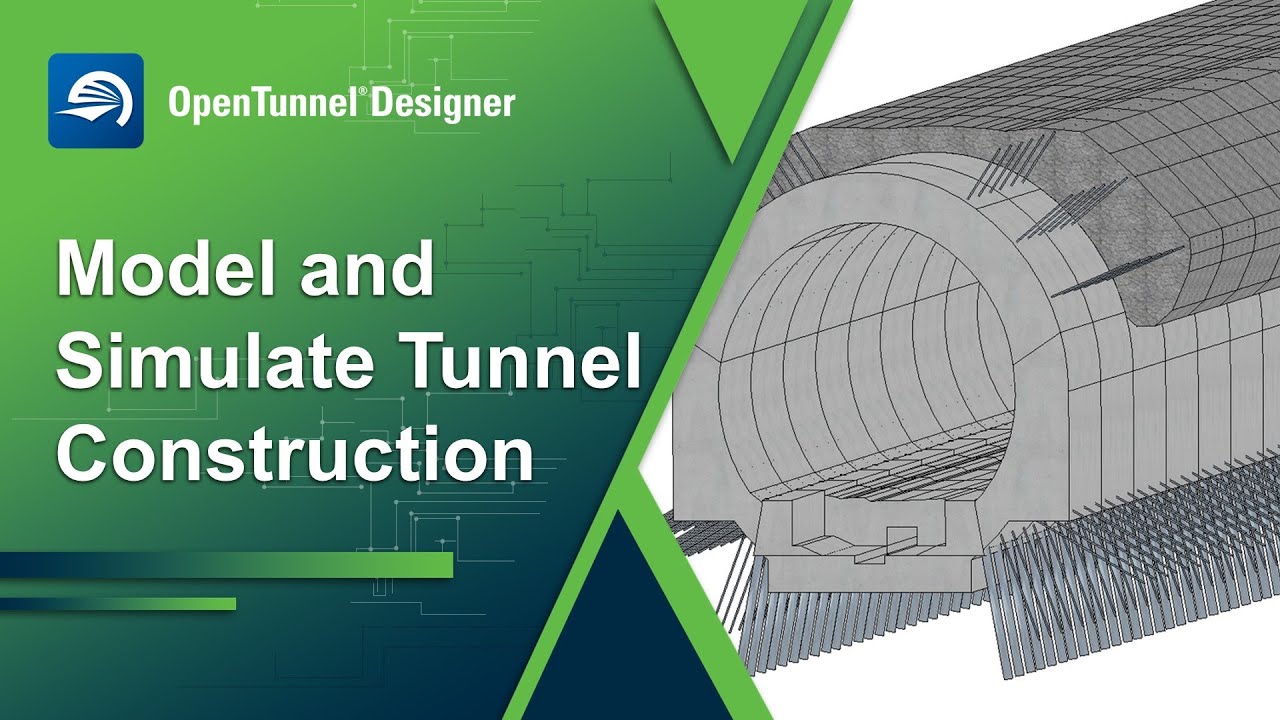 OpenTunnel® Designer

Model and Simulate Tunnel Construction